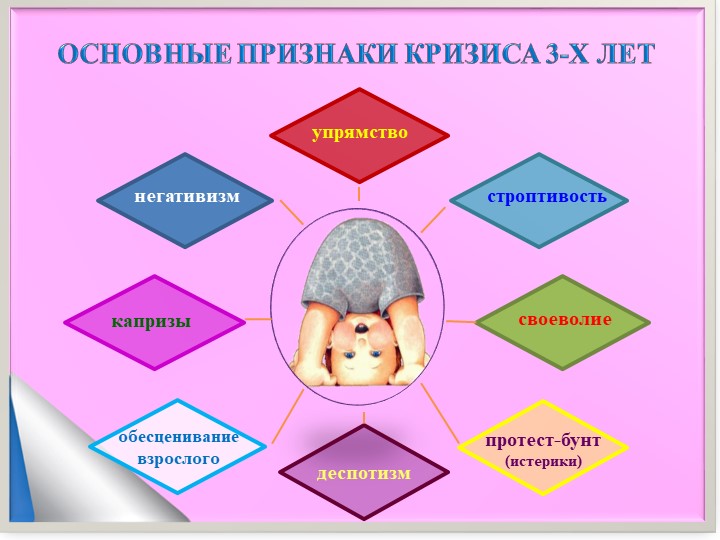 ОСНОВНЫЕ ПРИЗНАКИ КРИЗИСА 3-Х ЛЕТ

упрямство

негативизм

строптивость

капризы

своеволие

обесценивание взрослого

деспотизм

протест-бунт (истерики)